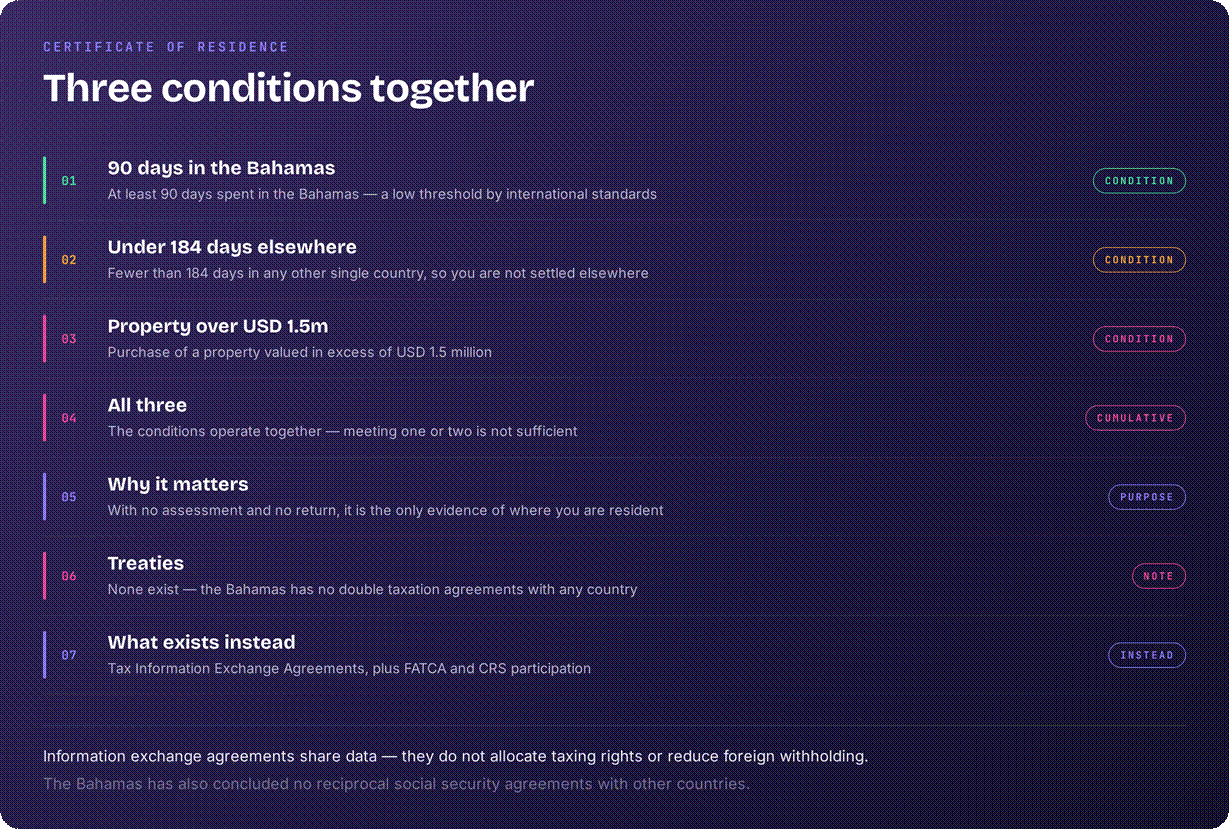 CERTIFICATE OF RESIDENCE

Three conditions together

01
90 days in the Bahamas
At least 90 days spent in the Bahamas — a low threshold by international standards
CONDITION

02
Under 184 days elsewhere
Fewer than 184 days in any other single country, so you are not settled elsewhere
CONDITION

03
Property over USD 1.5m
Purchase of a property valued in excess of USD 1.5 million
CONDITION

04
All three
The conditions operate together — meeting one or two is not sufficient
CUMULATIVE

05
Why it matters
With no assessment and no return, it is the only evidence of where you are resident
PURPOSE

06
Treaties
None exist — the Bahamas has no double taxation agreements with any country
NOTE

07
What exists instead
Tax Information Exchange Agreements, plus FATCA and CRS participation
INSTEAD

Information exchange agreements share data — they do not allocate taxing rights or reduce foreign withholding.

The Bahamas has also concluded no reciprocal social security agreements with other countries.